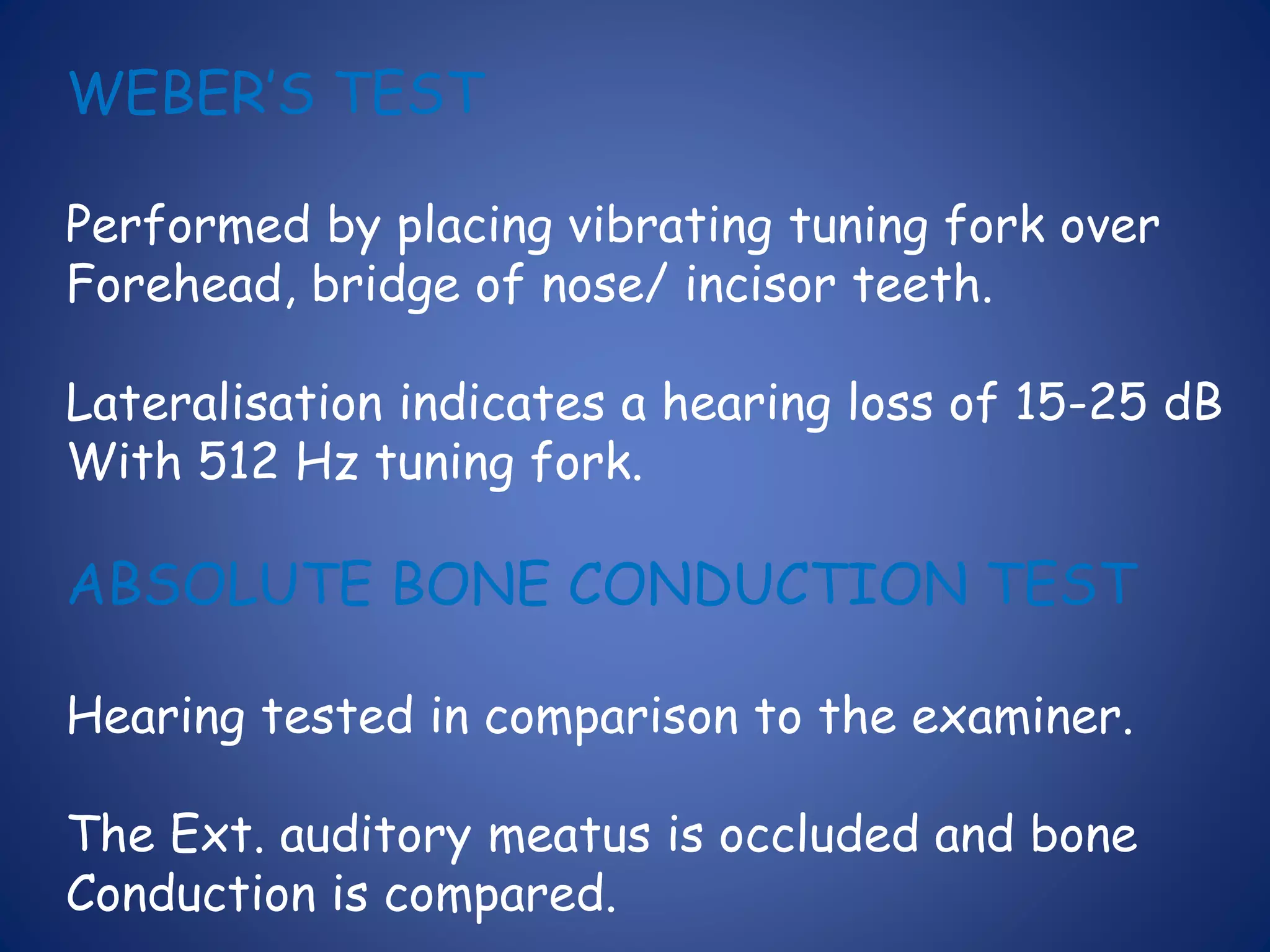 WEBER'S TEST

Performed by placing vibrating tuning fork over Forehead, bridge of nose/ incisor teeth.

Lateralisation indicates a hearing loss of 15-25 dB With 512 Hz tuning fork.

ABSOLUTE BONE CONDUCTION TEST

Hearing tested in comparison to the examiner.

The Ext. auditory meatus is occluded and bone Conduction is compared.